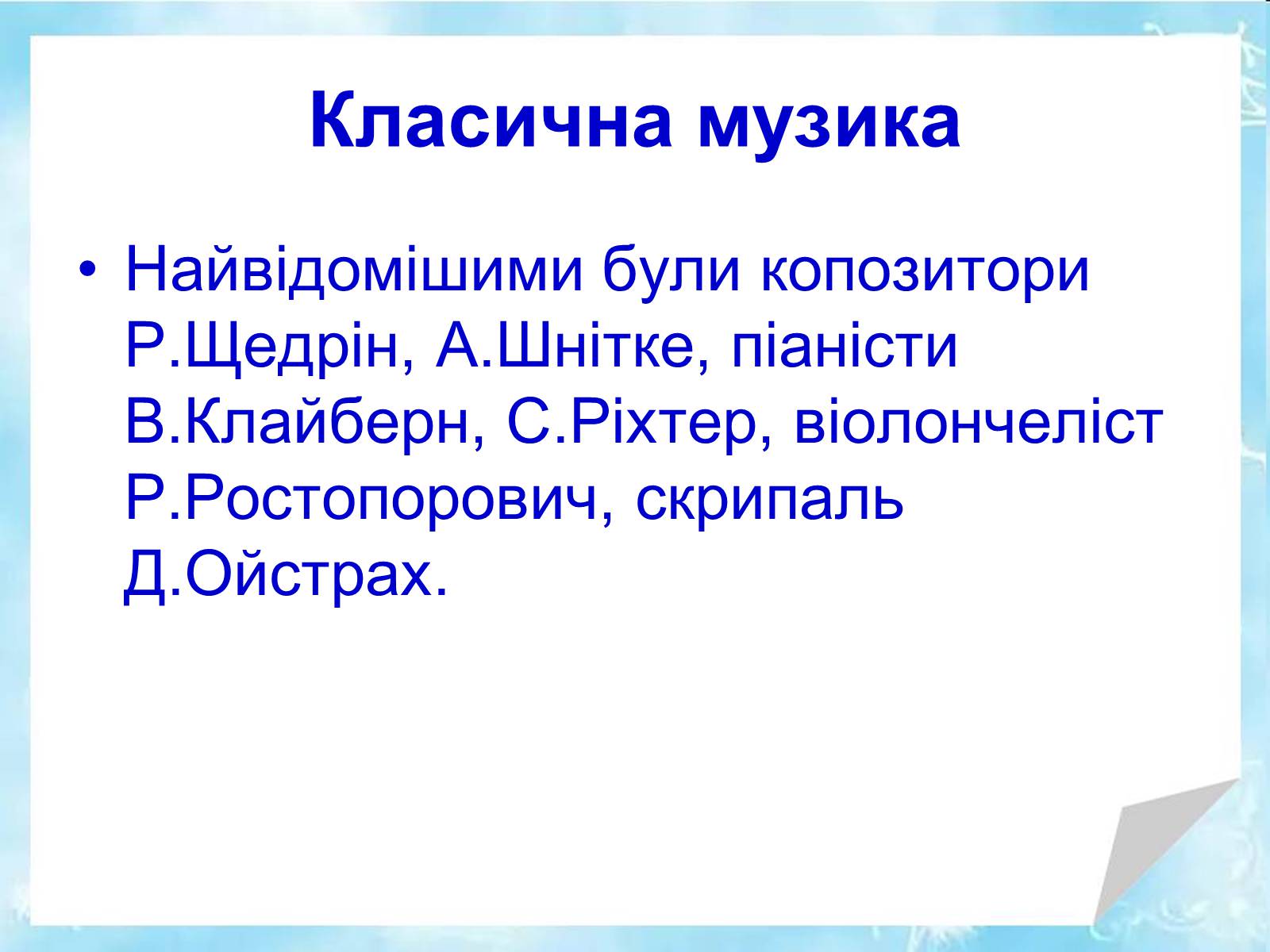 Класична музика

• Найвідомішими були копозитори Р.Щедрін, А.Шнітке, піаністи В.Клайберн, С.Ріхтер, віолончеліст Р.Ростопорович, скрипаль Д.Ойстрах.